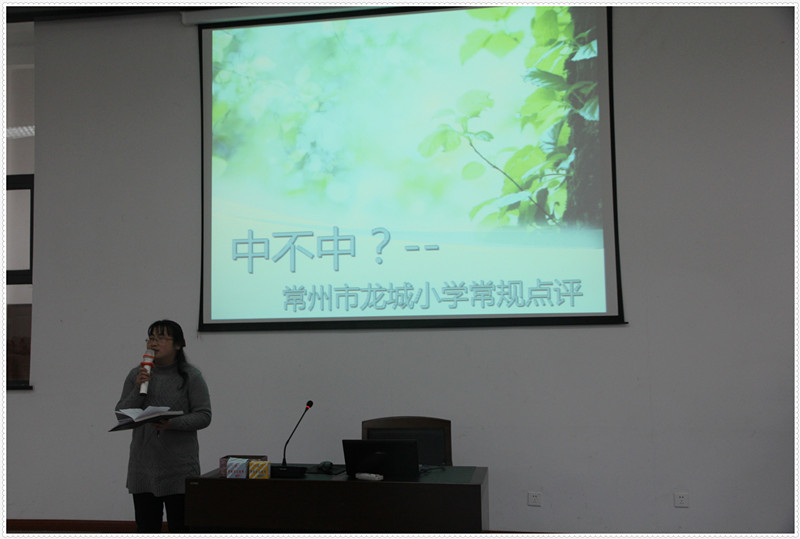 中不中？--

常州市龙城小学常规点评